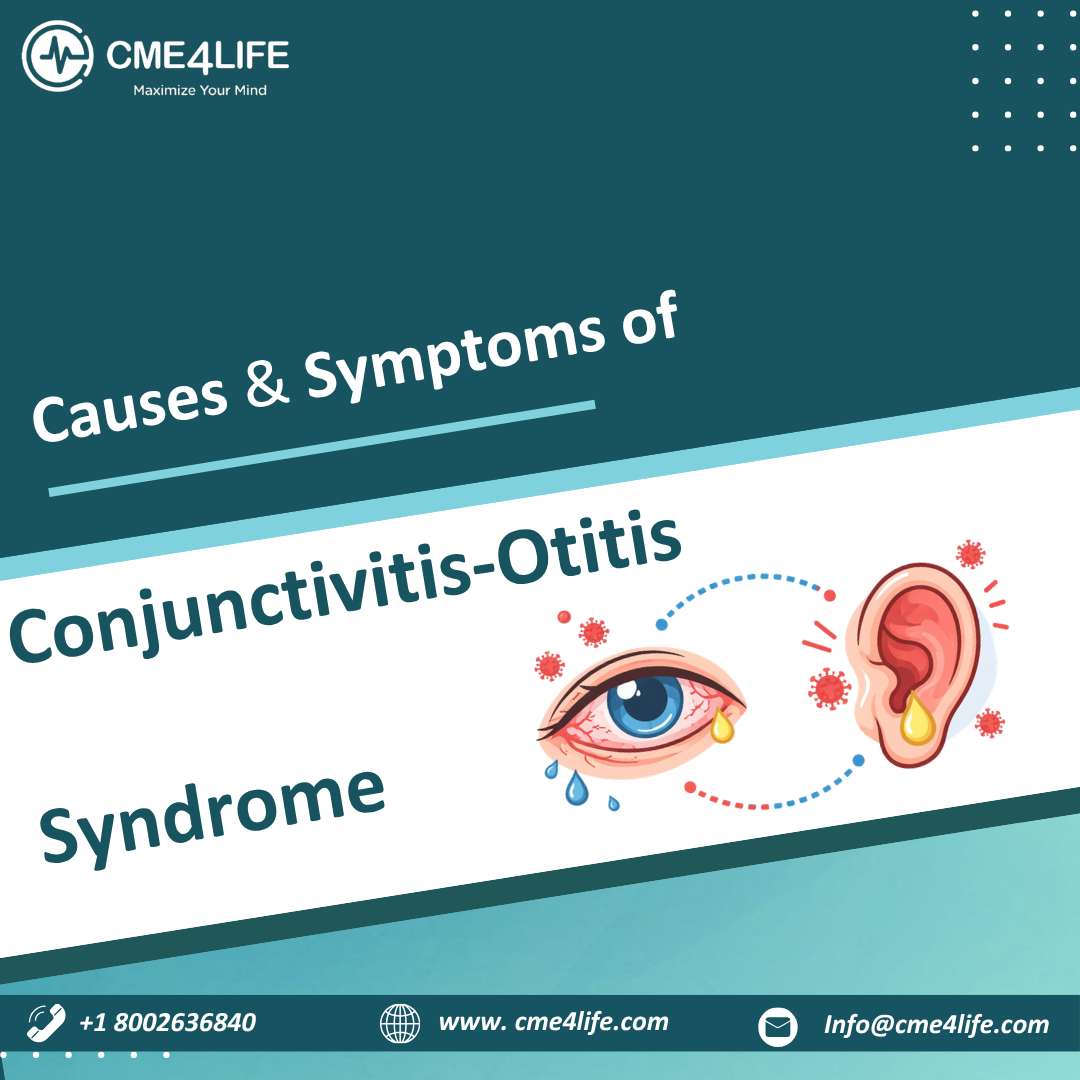 CME4LIFE
Maximize Your Mind

Causes & Symptoms of

Conjunctivitis-Otitis

Syndrome

+1 8002636840
www. cme4life.com
Info@cme4life.com